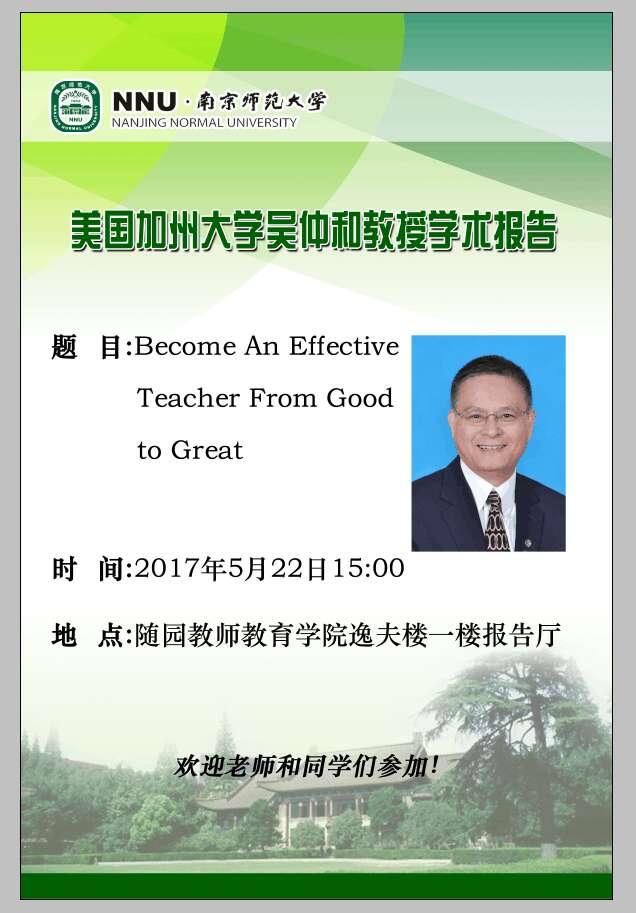 NNU · 南京师范大学
NANJING NORMAL UNIVERSITY

美国加州大学吴仲和教授学术报告

题　目:Become An Effective Teacher From Good to Great

时　间:2017年5月22日15:00

地　点:随园教师教育学院逸夫楼一楼报告厅

欢迎老师和同学们参加!